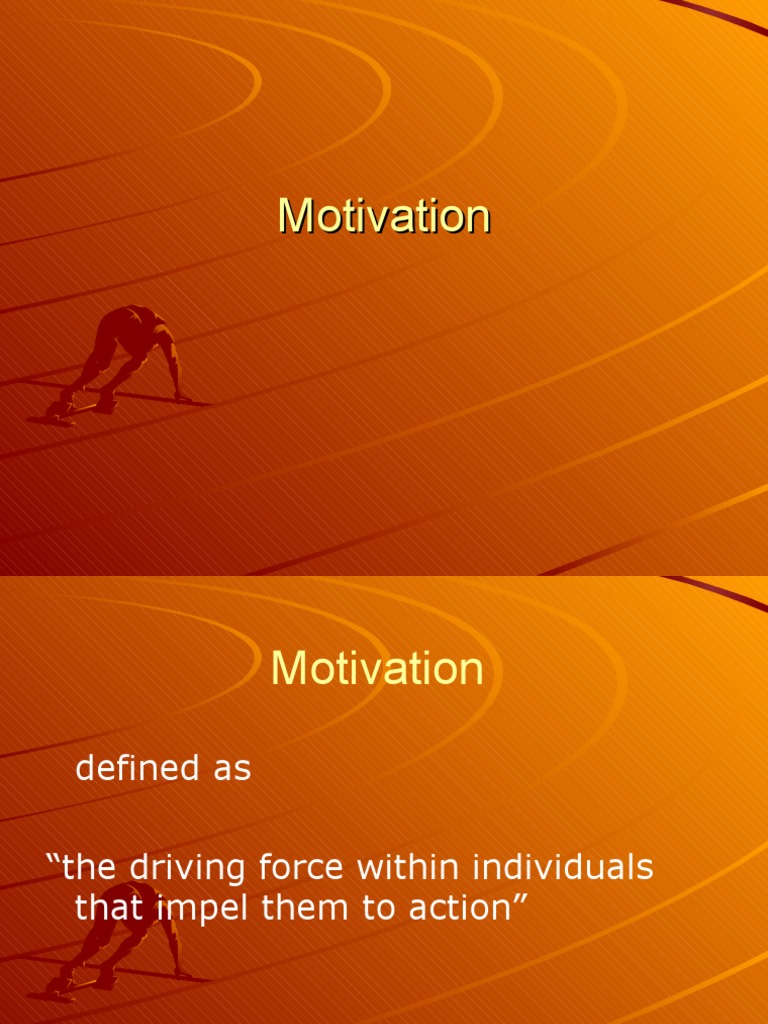 Motivation

Motivation

defined as

“the driving force within individuals that impel them to action”